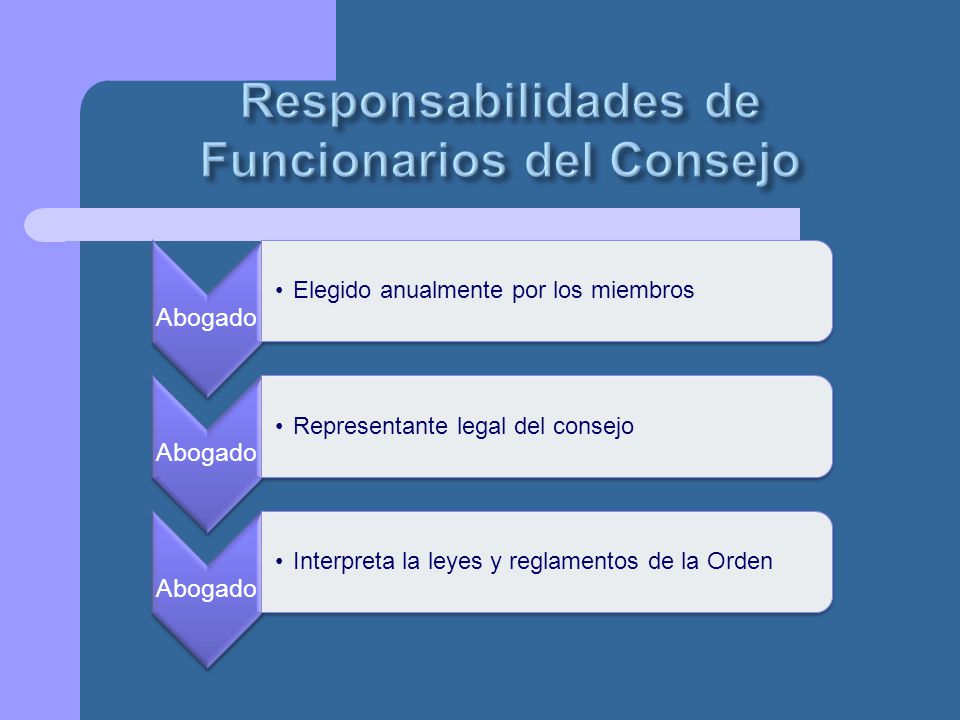 Responsabilidades de Funcionarios del Consejo

Abogado

• Elegido anualmente por los miembros

Abogado

• Representante legal del consejo

Abogado

• Interpreta la leyes y reglamentos de la Orden